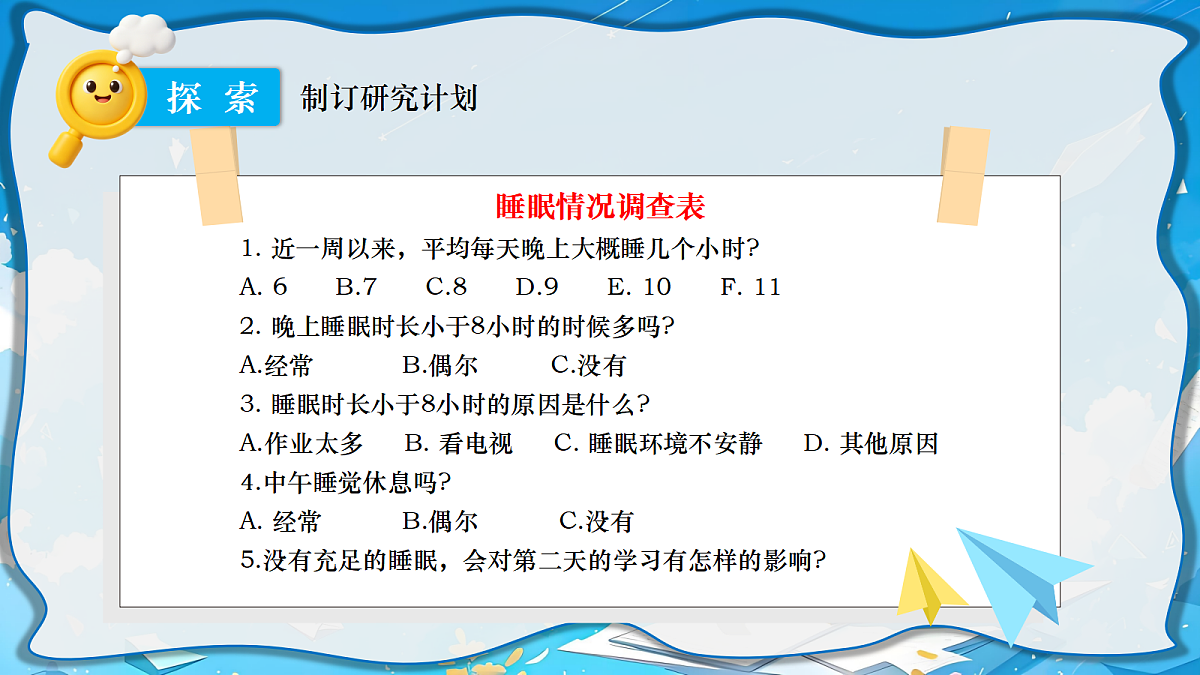 探 索

制订研究计划

睡眠情况调查表

1. 近一周以来，平均每天晚上大概睡几个小时？

A. 6 B.7 C.8 D.9 E. 10 F. 11

2. 晚上睡眠时长小于8小时的时候多吗？

A.经常 B.偶尔 C.没有

3. 睡眠时长小于8小时的原因是什么？

A.作业太多 B. 看电视 C. 睡眠环境不安静 D. 其他原因

4.中午睡觉休息吗？

A. 经常 B.偶尔 C.没有

5.没有充足的睡眠，会对第二天的学习有怎样的影响？